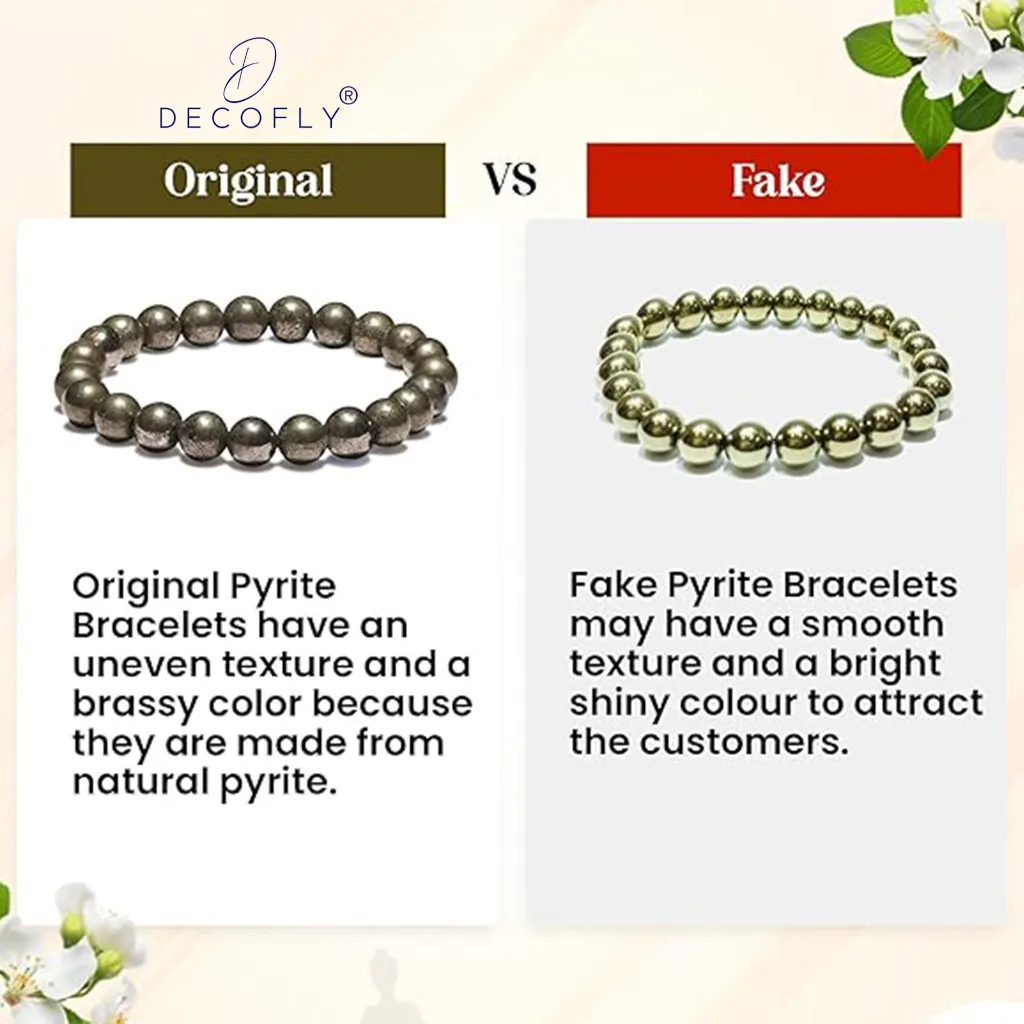 D
DECOFLY®

Original

VS

Fake

Original Pyrite Bracelets have an uneven texture and a brassy color because they are made from natural pyrite.

Fake Pyrite Bracelets may have a smooth texture and a bright shiny colour to attract the customers.